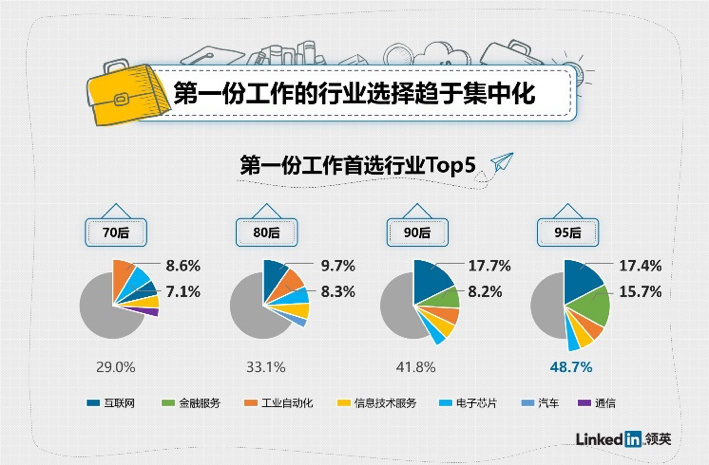 第一份工作的行业选择趋于集中化

第一份工作首选行业Top5

70后
8.6%
7.1%
29.0%

80后
9.7%
8.3%
33.1%

90后
17.7%
8.2%
41.8%

95后
17.4%
15.7%
48.7%

互联网 金融服务 工业自动化 信息技术服务 电子芯片 汽车 通信

Linkedin 领英